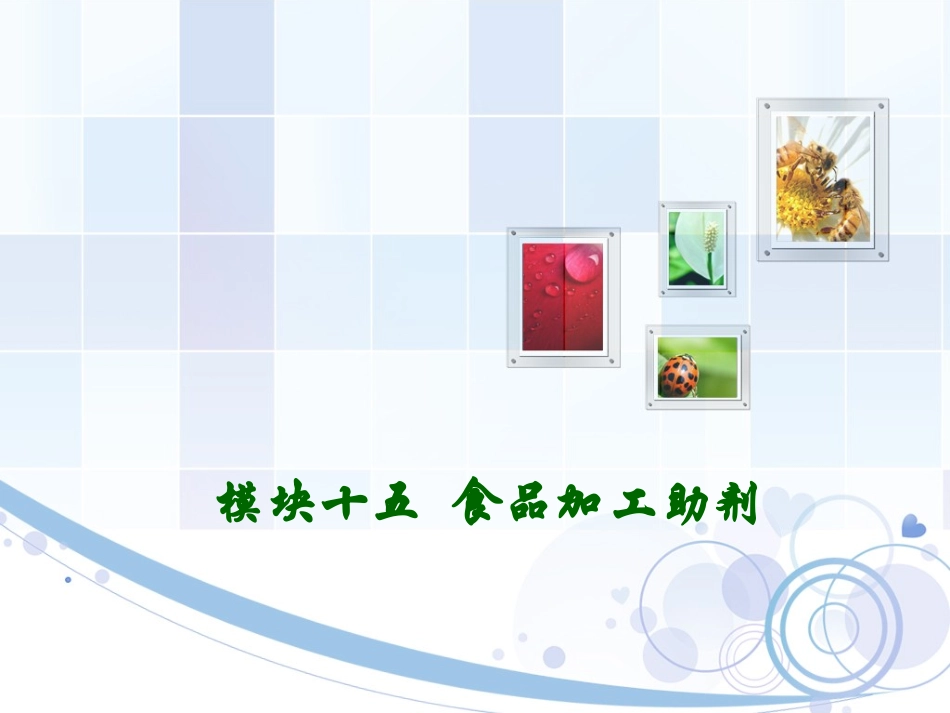 模块十五 食品加工助剂